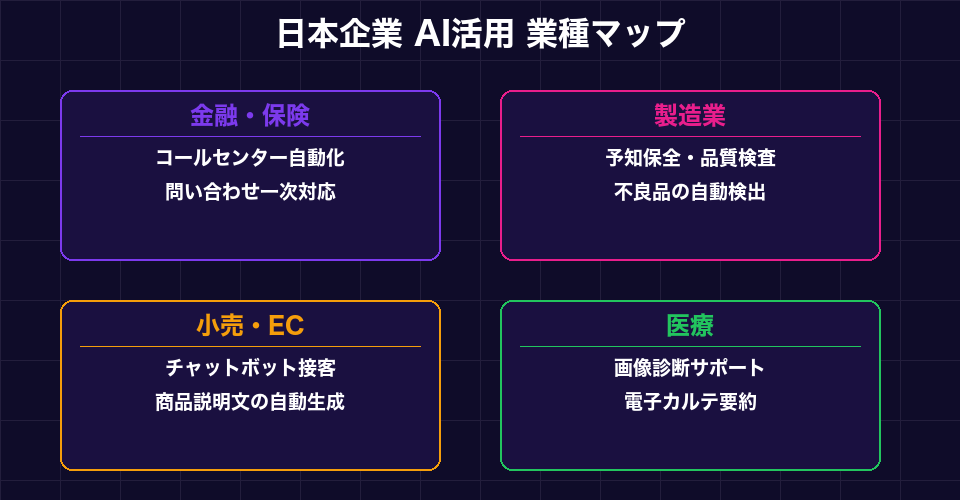 日本企業 AI活用 業種マップ

金融・保険
コールセンター自動化
問い合わせ一次対応

製造業
予知保全・品質検査
不良品の自動検出

小売・EC
チャットボット接客
商品説明文の自動生成

医療
画像診断サポート
電子カルテ要約